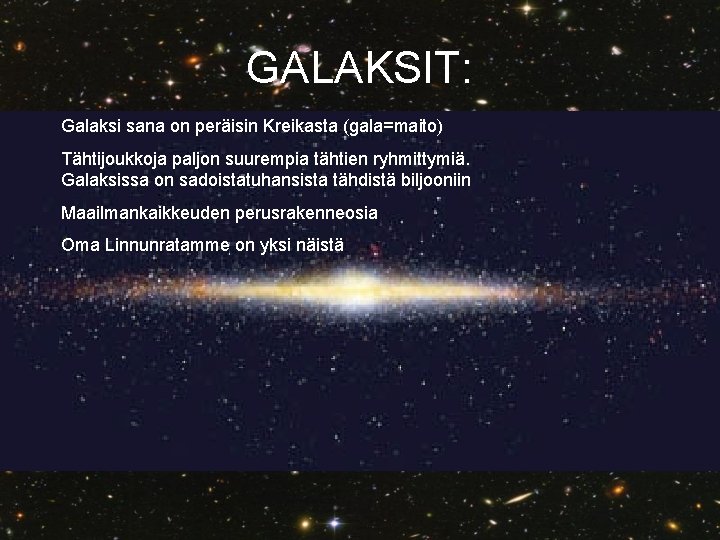 GALAKSIT:

Galaksi sana on peräisin Kreikasta (gala=maito)

Tähtijoukkoja paljon suurempia tähtien ryhmittymiä. Galaksissa on sadoistatuhansista tähdistä biljooniin

Maailmankaikkeuden perusrakenneosia

Oma Linnunratamme on yksi näistä